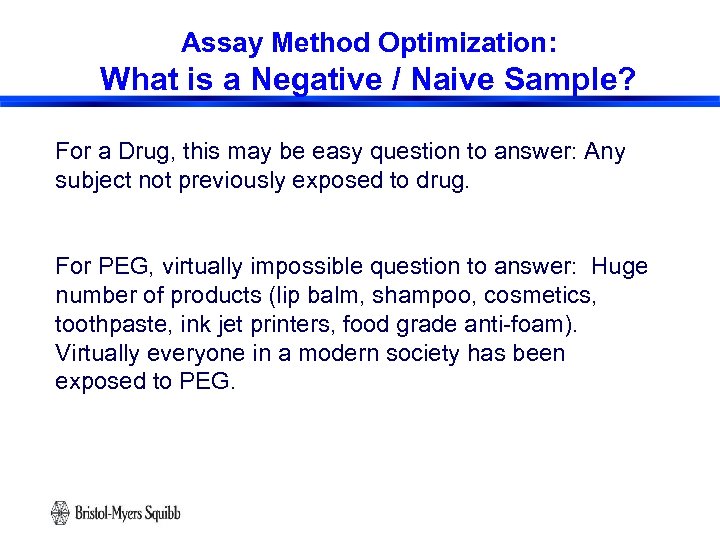 Assay Method Optimization:
What is a Negative / Naive Sample?

For a Drug, this may be easy question to answer: Any subject not previously exposed to drug.

For PEG, virtually impossible question to answer: Huge number of products (lip balm, shampoo, cosmetics, toothpaste, ink jet printers, food grade anti-foam). Virtually everyone in a modern society has been exposed to PEG.

Bristol-Myers Squibb